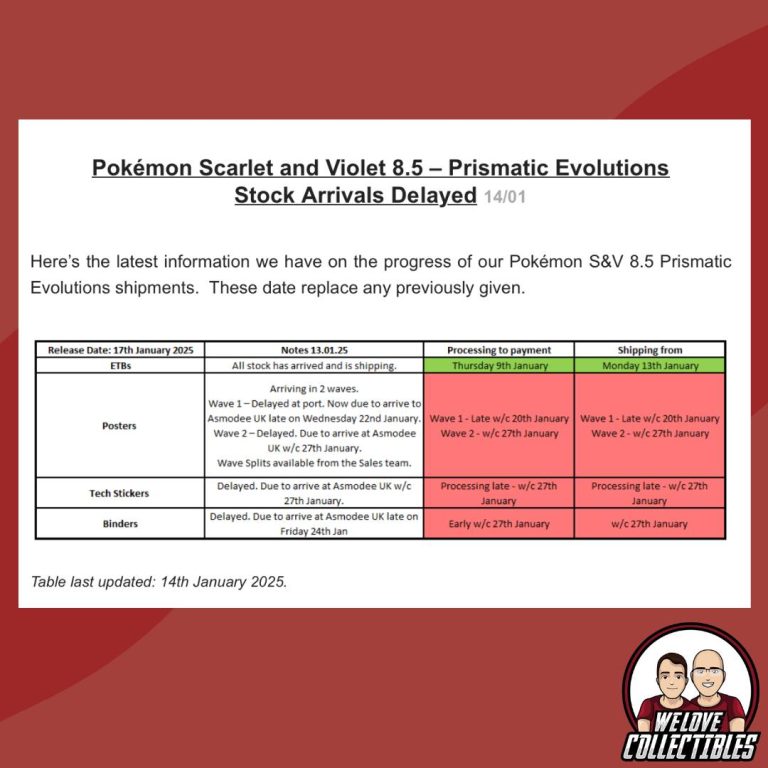 Pokémon Scarlet and Violet 8.5 – Prismatic Evolutions Stock Arrivals Delayed 14/01

Here's the latest information we have on the progress of our Pokémon S&V 8.5 Prismatic Evolutions shipments. These date replace any previously given.

| Release Date: 17th January 2025 | Notes 13.01.25 | Processing to payment | Shipping from |
|---|---|---|---|
| ETBs | All stock has arrived and is shipping. | Thursday 9th January | Monday 13th January |
| Posters | Arriving in 2 waves. Wave 1 – Delayed at port. Now due to arrive to Asmodee UK late on Wednesday 22nd January. Wave 2 – Delayed. Due to arrive at Asmodee UK w/c 27th January. Wave Splits available from the Sales team. | Wave 1 - Late w/c 20th January Wave 2 - w/c 27th January | Wave 1 - Late w/c 20th January Wave 2 - w/c 27th January |
| Tech Stickers | Delayed. Due to arrive at Asmodee UK w/c 27th January. | Processing late - w/c 27th January | Processing late - w/c 27th January |
| Binders | Delayed. Due to arrive at Asmodee UK late on Friday 24th Jan | Early w/c 27th January | w/c 27th January |

Table last updated: 14th January 2025.

WELOVE COLLECTIBLES